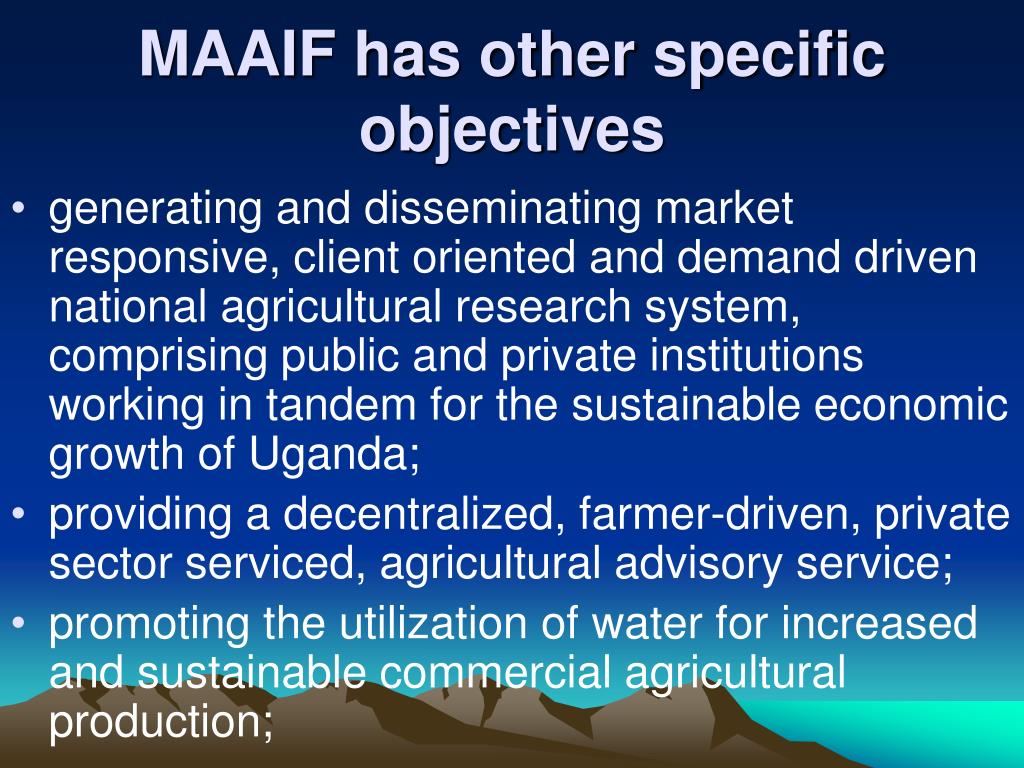 MAAIF has other specific objectives

• generating and disseminating market responsive, client oriented and demand driven national agricultural research system, comprising public and private institutions working in tandem for the sustainable economic growth of Uganda;
• providing a decentralized, farmer-driven, private sector serviced, agricultural advisory service;
• promoting the utilization of water for increased and sustainable commercial agricultural production;